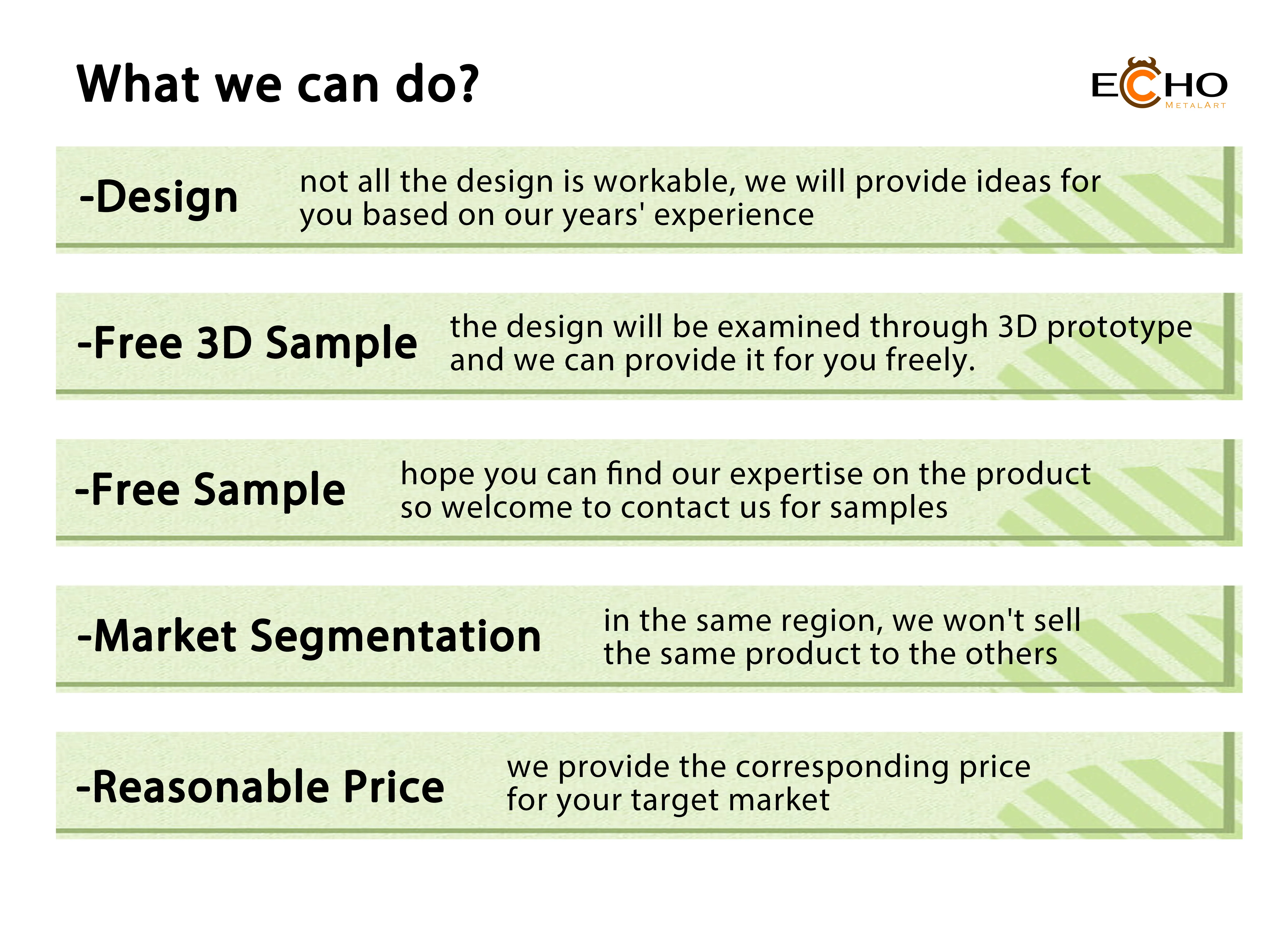 What we can do?

ECHO
METALART

-Design
not all the design is workable, we will provide ideas for you based on our years' experience

-Free 3D Sample
the design will be examined through 3D prototype and we can provide it for you freely.

-Free Sample
hope you can find our expertise on the product so welcome to contact us for samples

-Market Segmentation
in the same region, we won't sell the same product to the others

-Reasonable Price
we provide the corresponding price for your target market